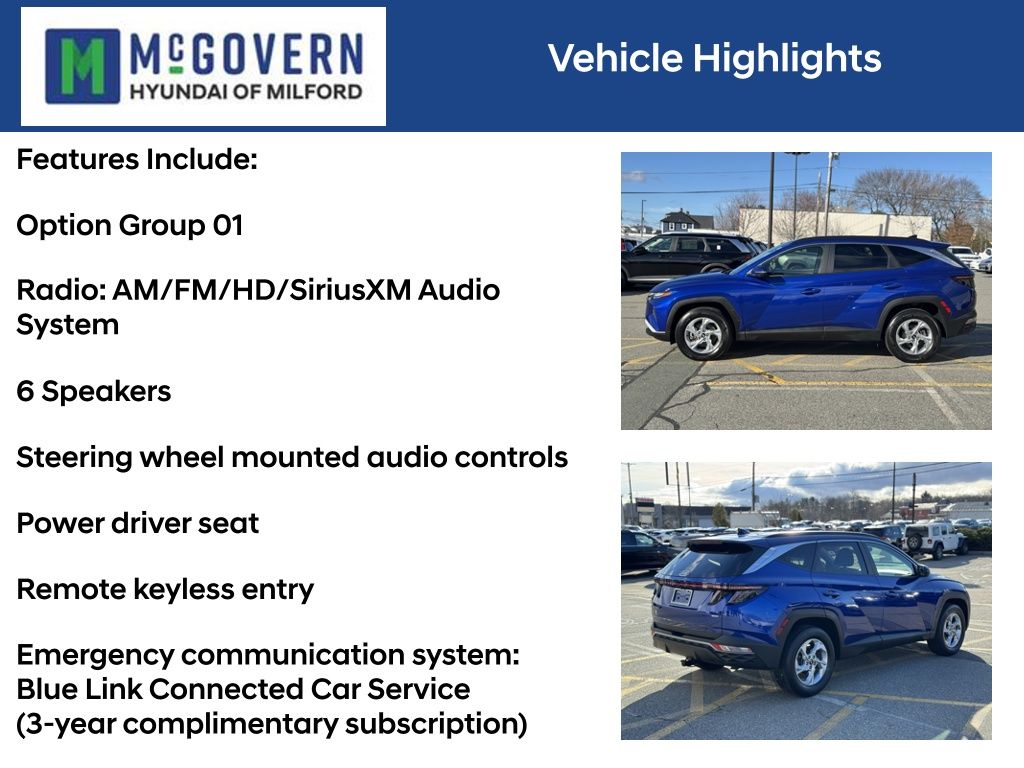 M McGOVERN
HYUNDAI OF MILFORD

Vehicle Highlights

Features Include:

Option Group 01

Radio: AM/FM/HD/SiriusXM Audio System

6 Speakers

Steering wheel mounted audio controls

Power driver seat

Remote keyless entry

Emergency communication system: Blue Link Connected Car Service (3-year complimentary subscription)